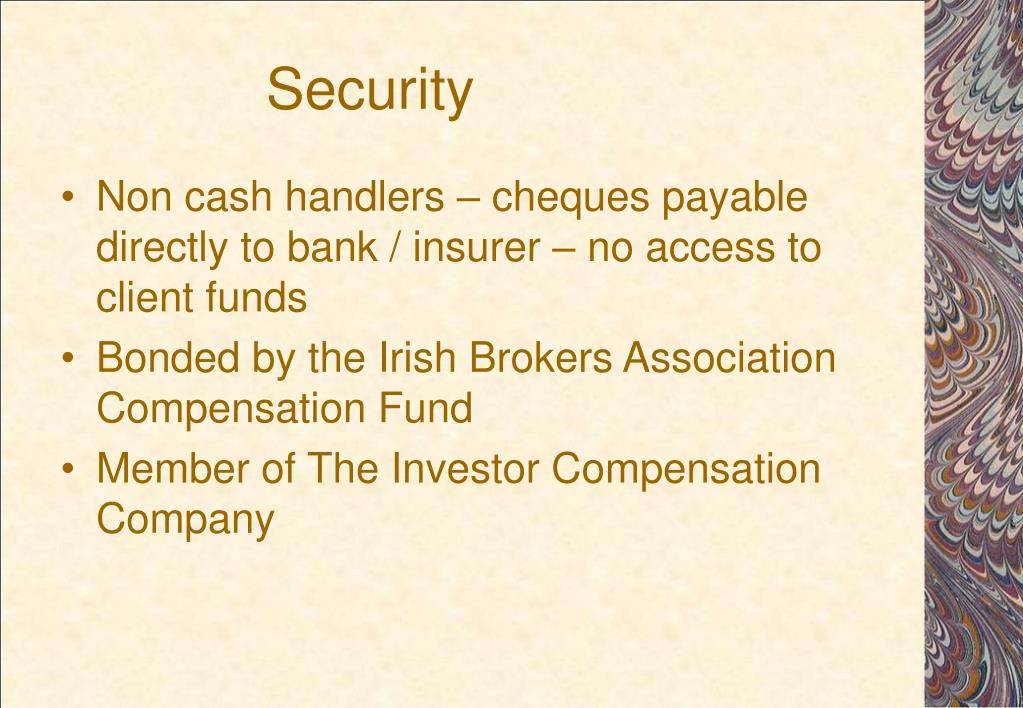 Security

• Non cash handlers – cheques payable directly to bank / insurer – no access to client funds
• Bonded by the Irish Brokers Association Compensation Fund
• Member of The Investor Compensation Company